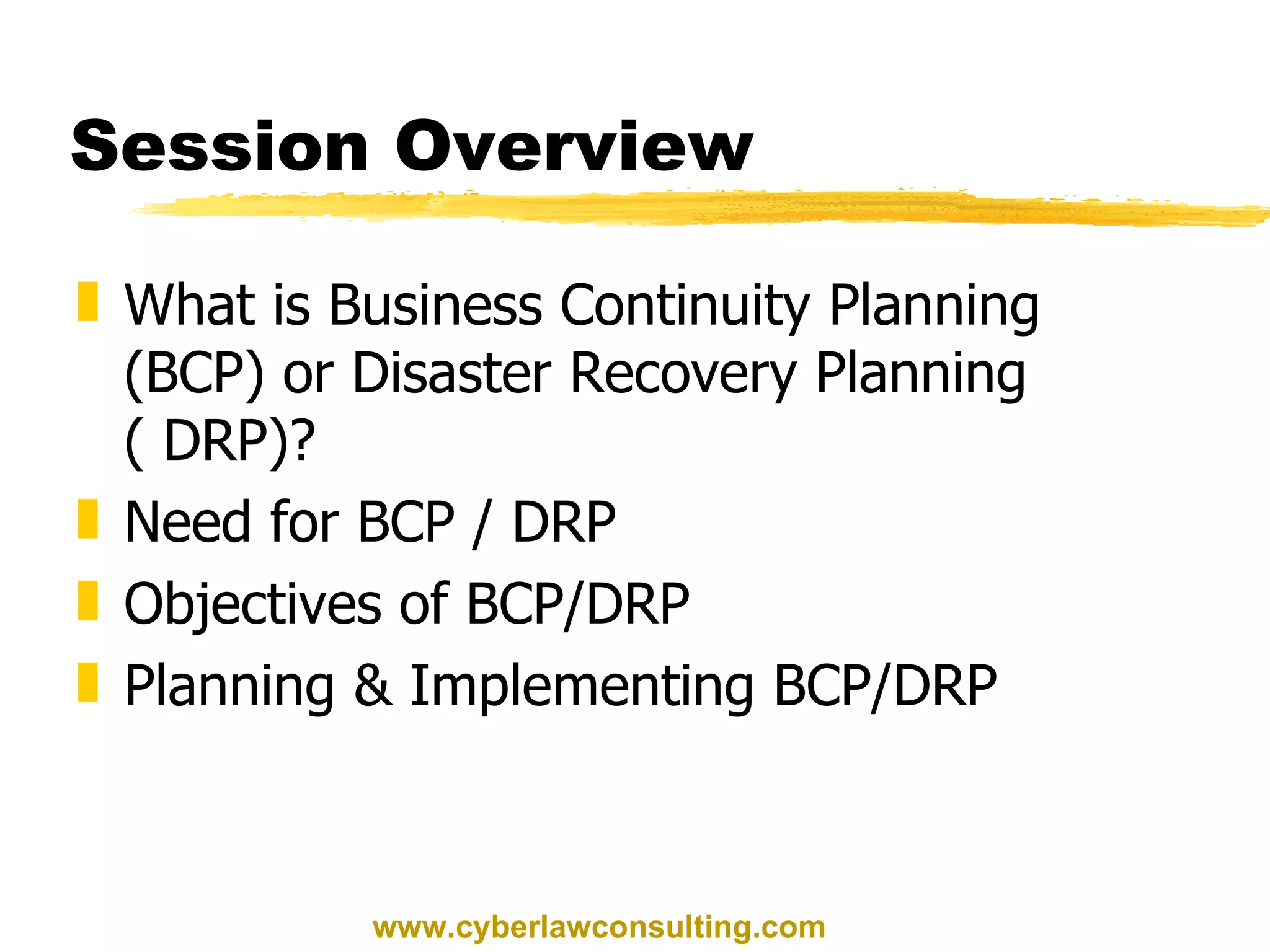 Session Overview

What is Business Continuity Planning (BCP) or Disaster Recovery Planning ( DRP)?

Need for BCP / DRP

Objectives of BCP/DRP

Planning & Implementing BCP/DRP

www.cyberlawconsulting.com